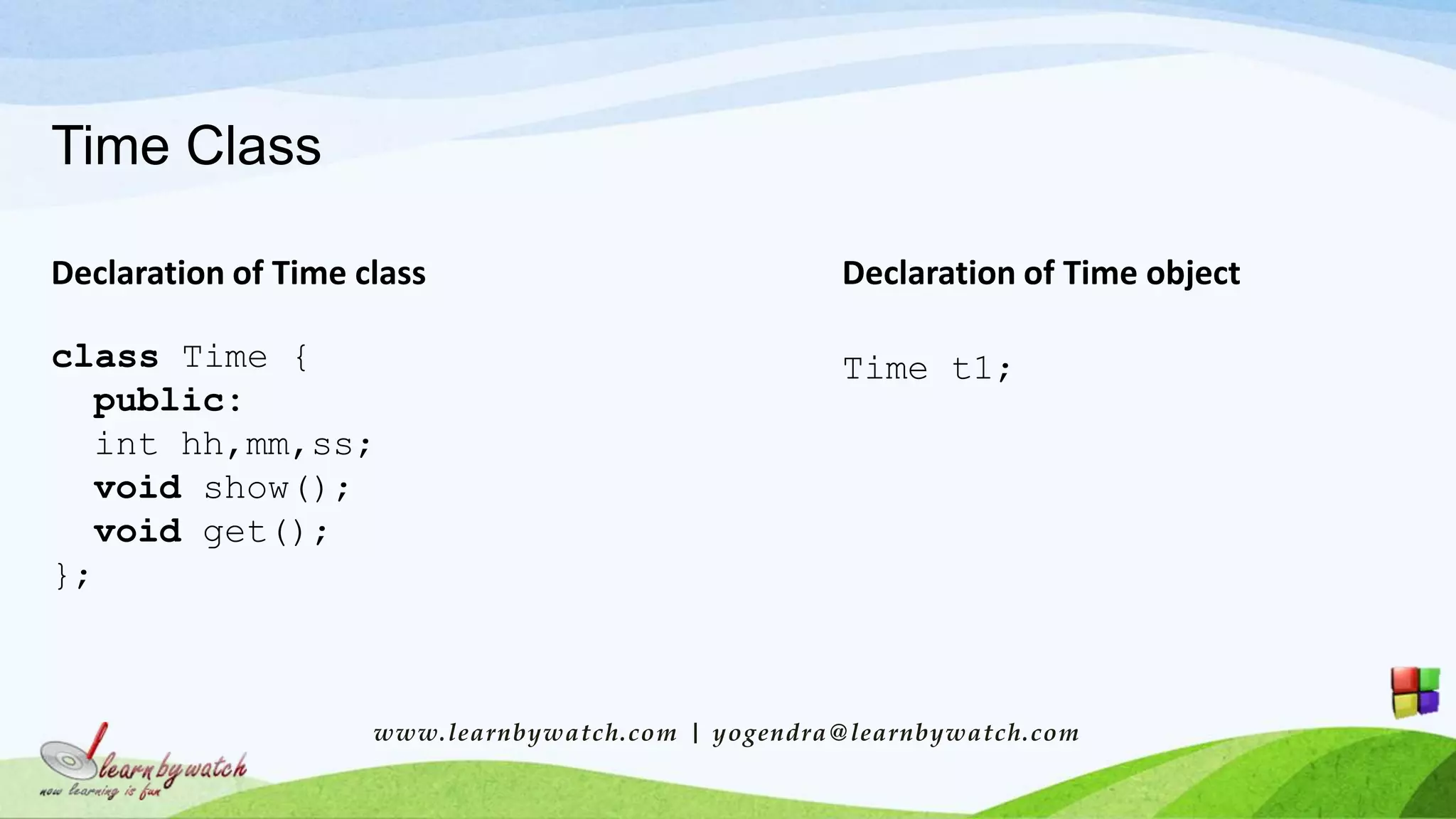 Time Class

Declaration of Time class

class Time {
 public:
 int hh,mm,ss;
 void show();
 void get();
};

Declaration of Time object

Time t1;

www.learnbywatch.com | yogendra@learnbywatch.com

learnbywatch
now learning is fun